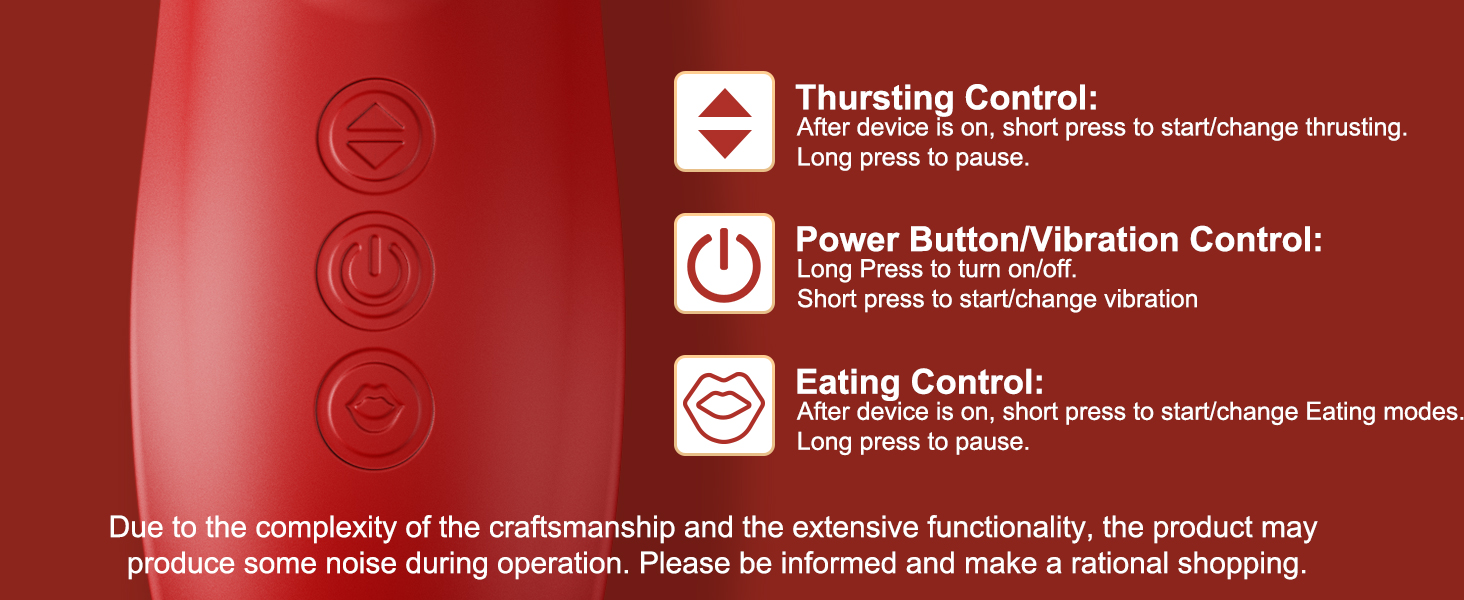 Thursting Control:
After device is on, short press to start/change thrusting.
Long press to pause.

Power Button/Vibration Control:
Long Press to turn on/off.
Short press to start/change vibration

Eating Control:
After device is on, short press to start/change Eating modes.
Long press to pause.

Due to the complexity of the craftsmanship and the extensive functionality, the product may produce some noise during operation. Please be informed and make a rational shopping.